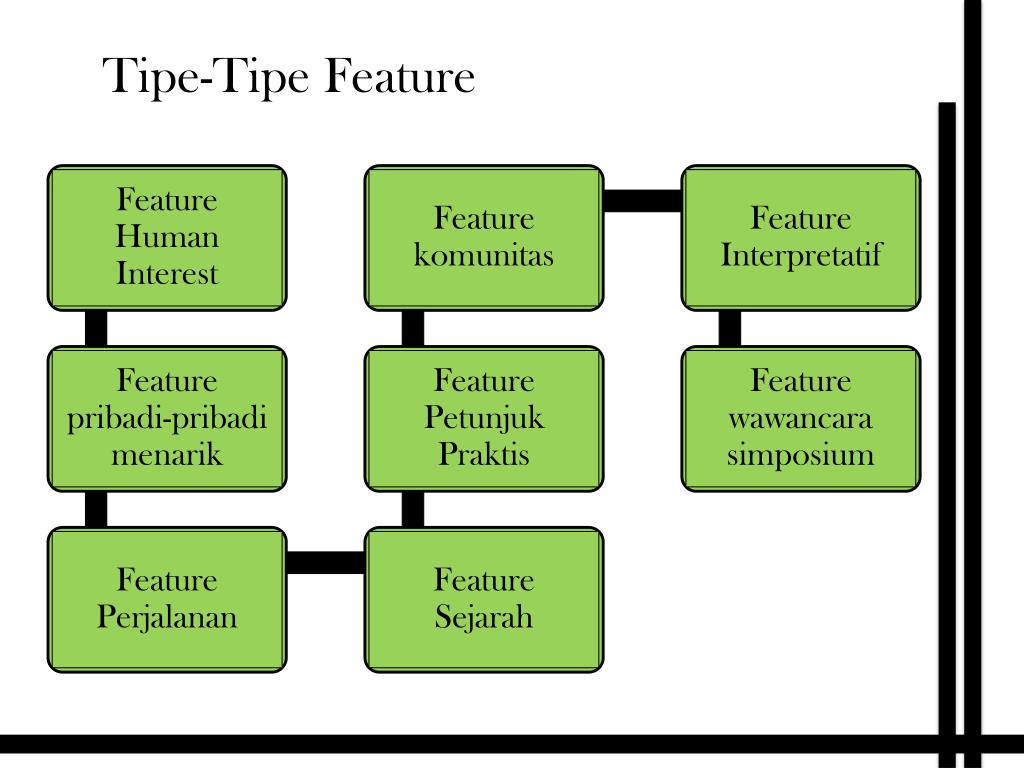 Tipe-Tipe Feature

Feature Human Interest

Feature pribadi-pribadi menarik

Feature Perjalanan

Feature Sejarah

Feature Petunjuk Praktis

Feature komunitas

Feature Interpretatif

Feature wawancara simposium